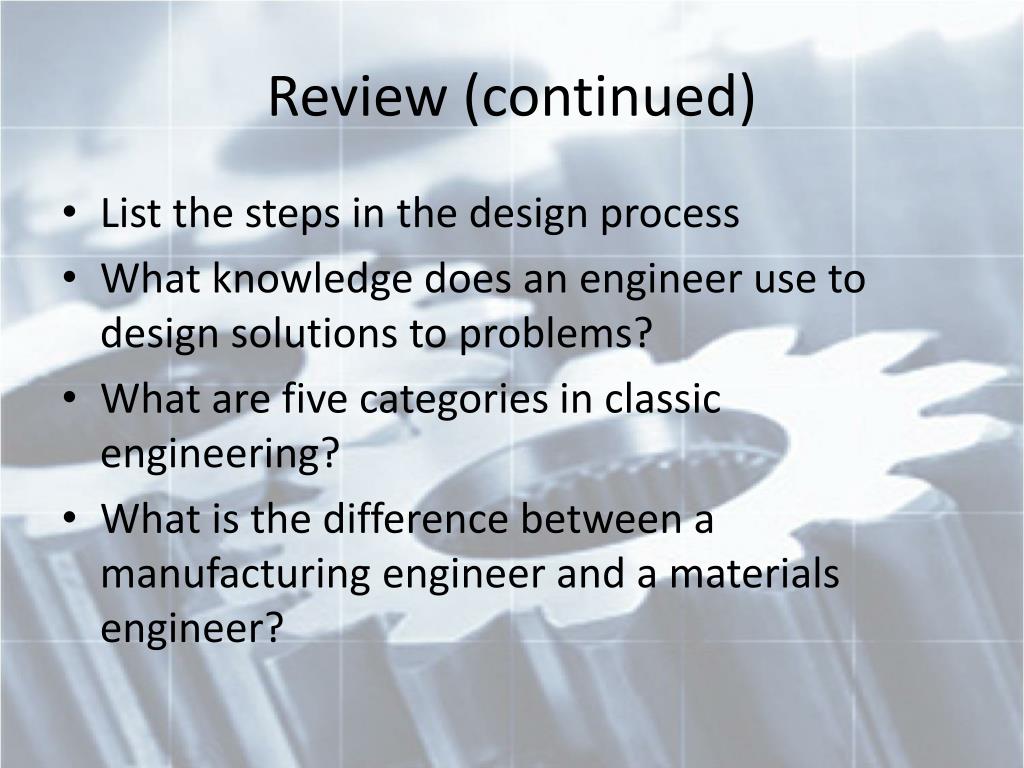 Review (continued)

• List the steps in the design process
• What knowledge does an engineer use to design solutions to problems?
• What are five categories in classic engineering?
• What is the difference between a manufacturing engineer and a materials engineer?